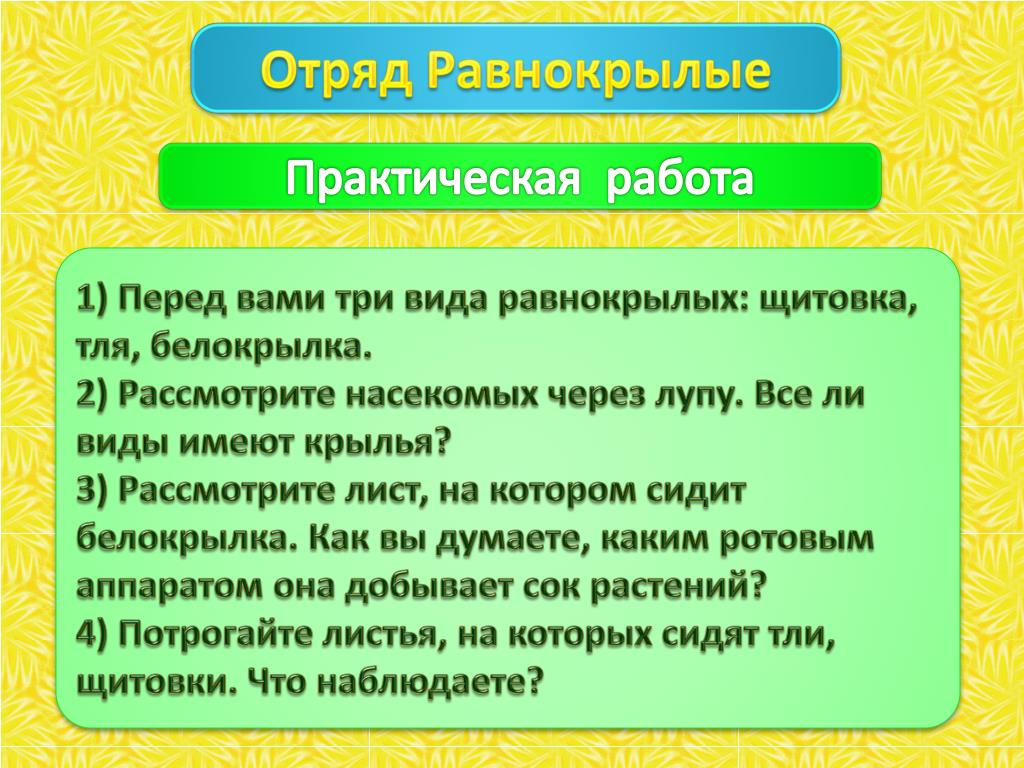 Отряд Равнокрылые

Практическая работа

1) Перед вами три вида равнокрылых: щитовка, тля, белокрылка.
2) Рассмотрите насекомых через лупу. Все ли виды имеют крылья?
3) Рассмотрите лист, на котором сидит белокрылка. Как вы думаете, каким ротовым аппаратом она добывает сок растений?
4) Потрогайте листья, на которых сидят тли, щитовки. Что наблюдаете?